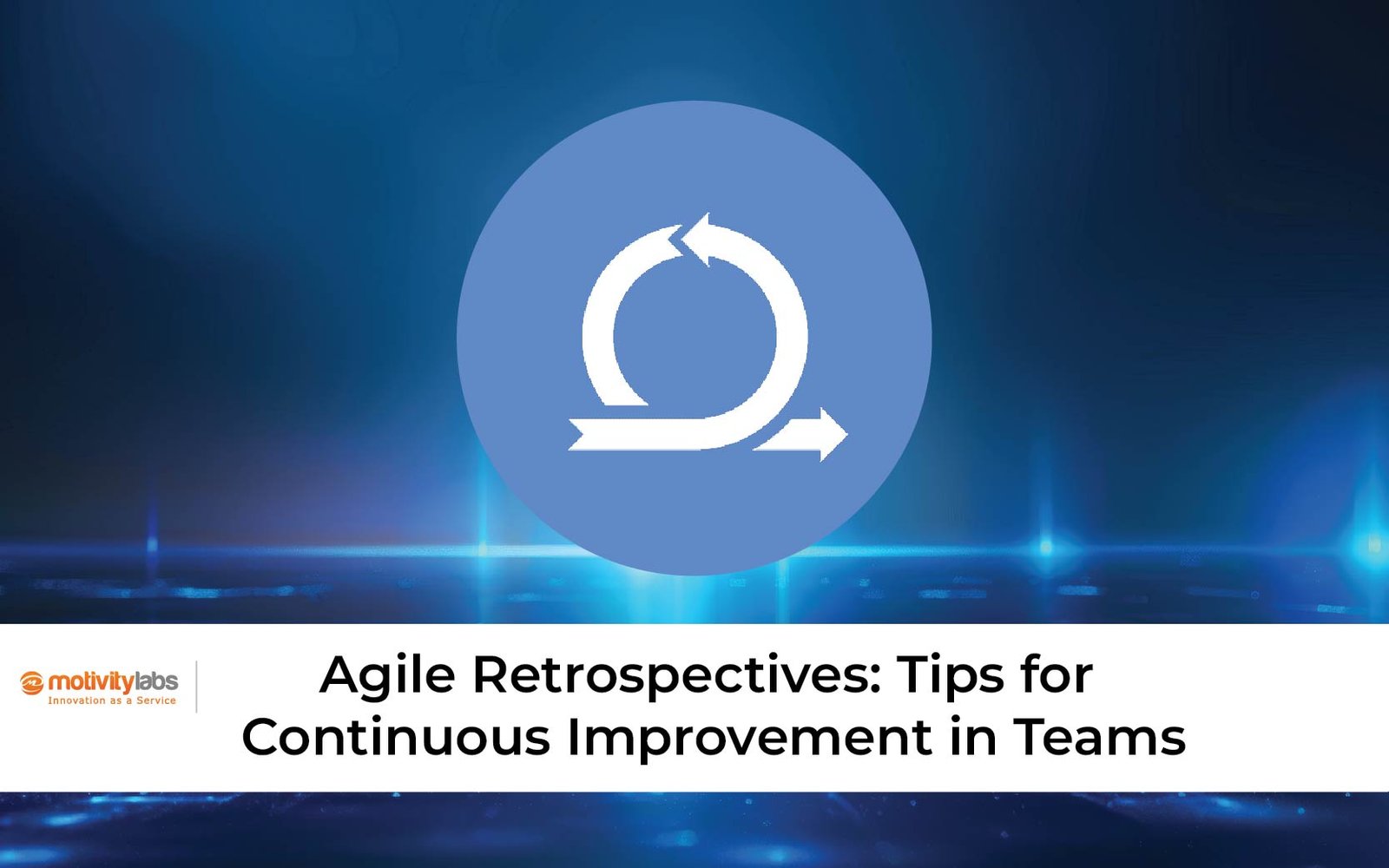 motivitylabs
Innovation as a Service

Agile Retrospectives: Tips for Continuous Improvement in Teams